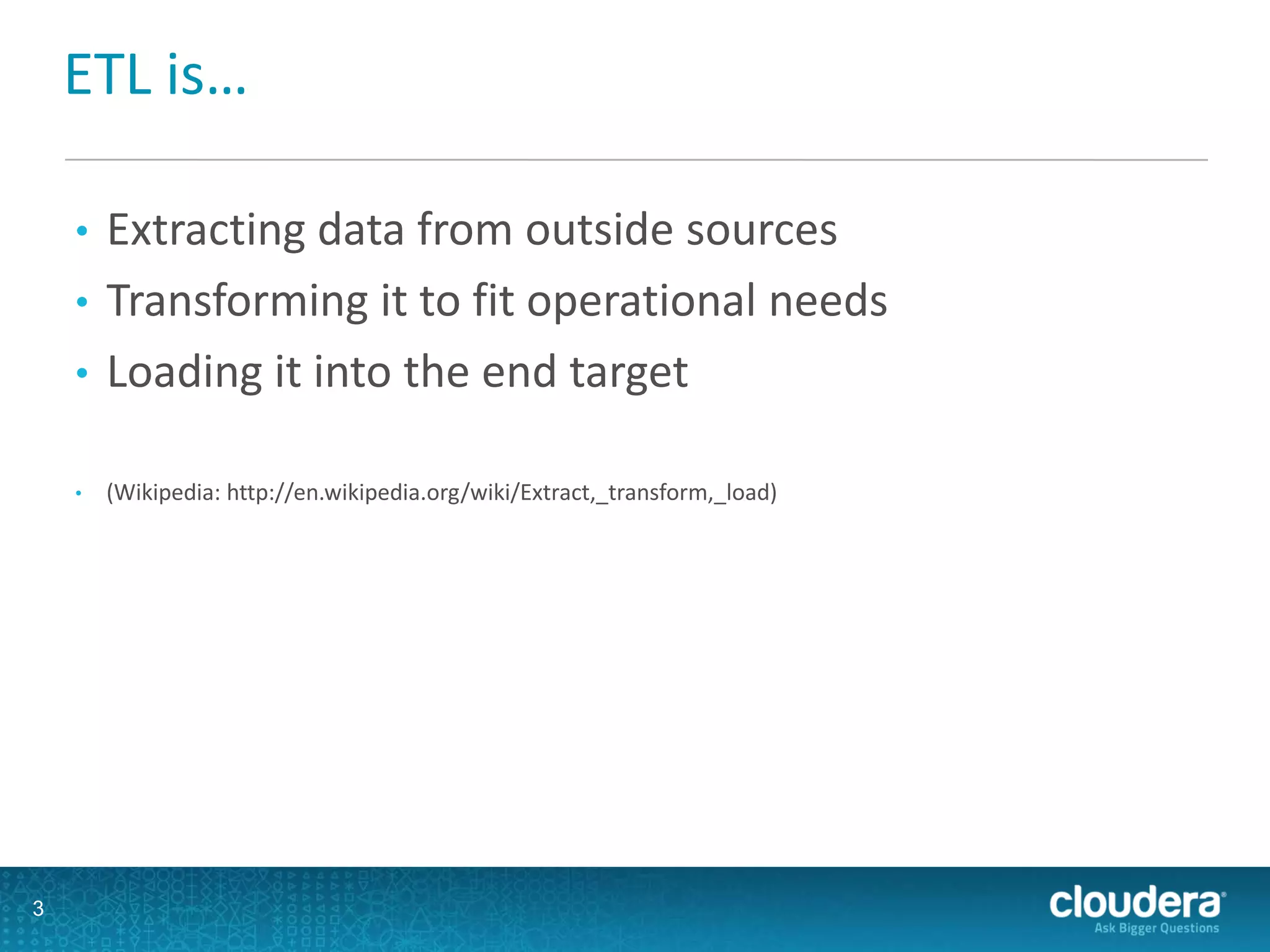 ETL is…

• Extracting data from outside sources
• Transforming it to fit operational needs
• Loading it into the end target

• (Wikipedia: http://en.wikipedia.org/wiki/Extract,_transform,_load)

3

cloudera®
Ask Bigger Questions